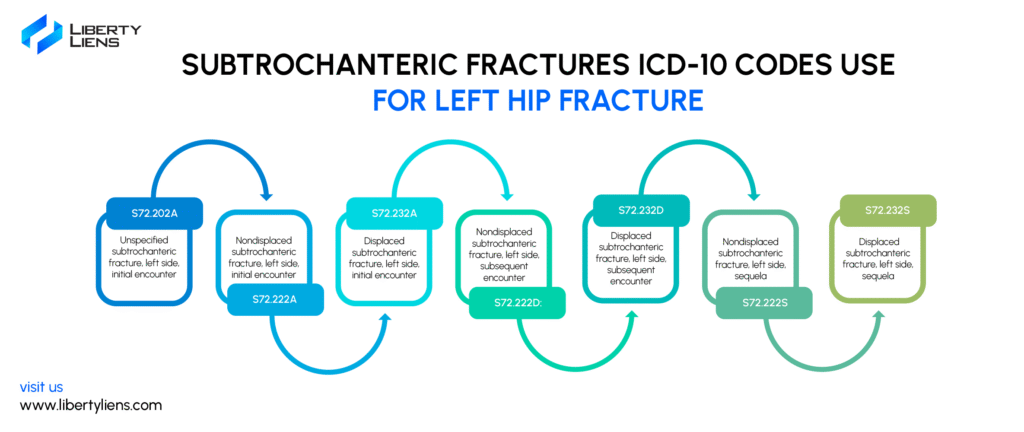 LIBERTY LIENS

SUBTROCHANTERIC FRACTURES ICD-10 CODES USE FOR LEFT HIP FRACTURE

S72.202A
Unspecified subtrochanteric fracture, left side, initial encounter

Nondisplaced subtrochanteric fracture, left side, initial encounter
S72.222A

S72.232A
Displaced subtrochanteric fracture, left side, initial encounter

Nondisplaced subtrochanteric fracture, left side, subsequent encounter
S72.222D:

S72.232D
Displaced subtrochanteric fracture, left side, subsequent encounter

Nondisplaced subtrochanteric fracture, left side, sequela
S72.222S

S72.232S
Displaced subtrochanteric fracture, left side, sequela

visit us
www.libertyliens.com